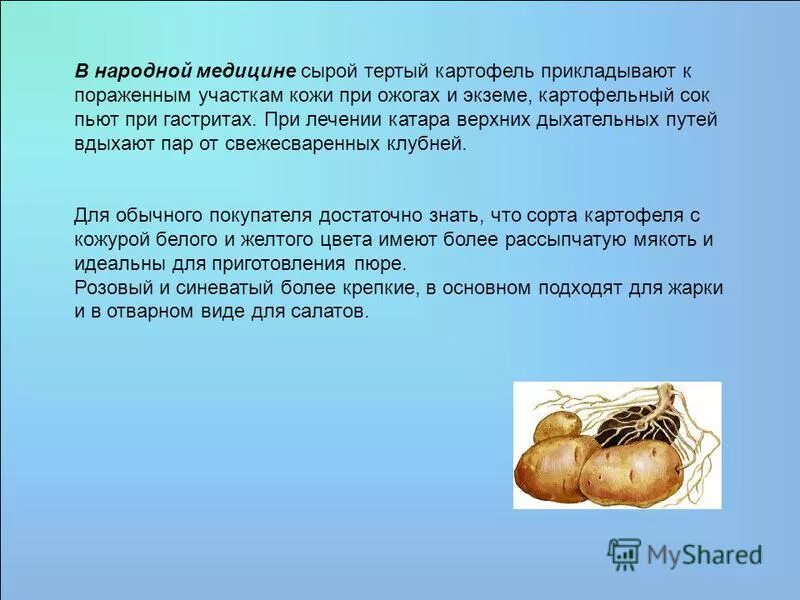 В народной медицине сырой тертый картофель прикладывают к пораженным участкам кожи при ожогах и экземе, картофельный сок пьют при гастритах. При лечении катара верхних дыхательных путей вдыхают пар от свежесваренных клубней.

Для обычного покупателя достаточно знать, что сорта картофеля с кожурой белого и желтого цвета имеют более рассыпчатую мякоть и идеальны для приготовления пюре.
Розовый и синеватый более крепкие, в основном подходят для жарки и в отварном виде для салатов.

MyShared